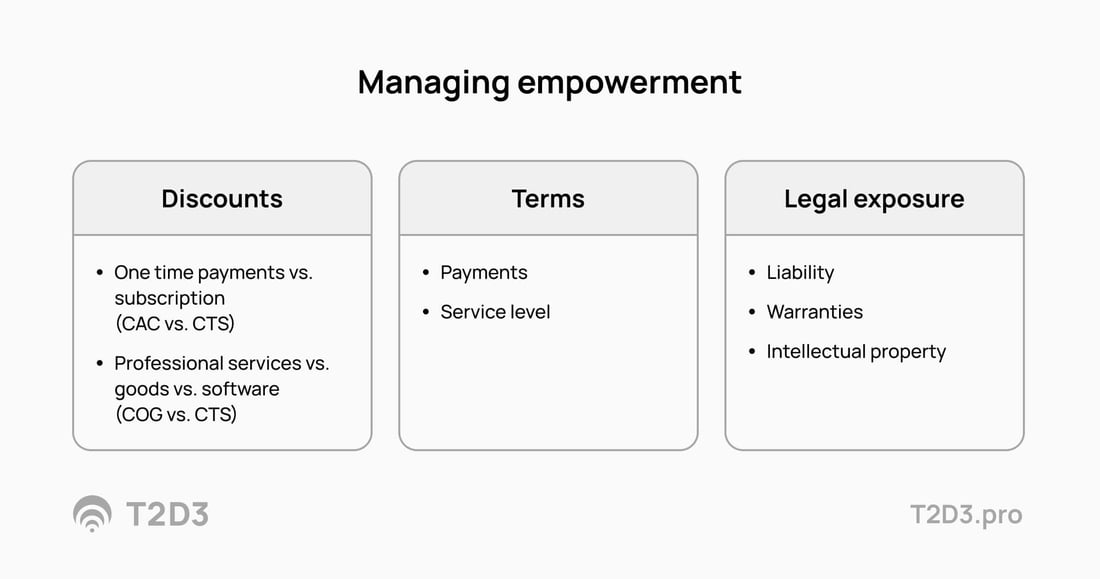 Managing empowerment

Discounts

- One time payments vs. subscription (CAC vs. CTS)
- Professional services vs. goods vs. software (COG vs. CTS)

Terms

- Payments
- Service level

Legal exposure

- Liability
- Warranties
- Intellectual property

T2D3

T2D3.pro